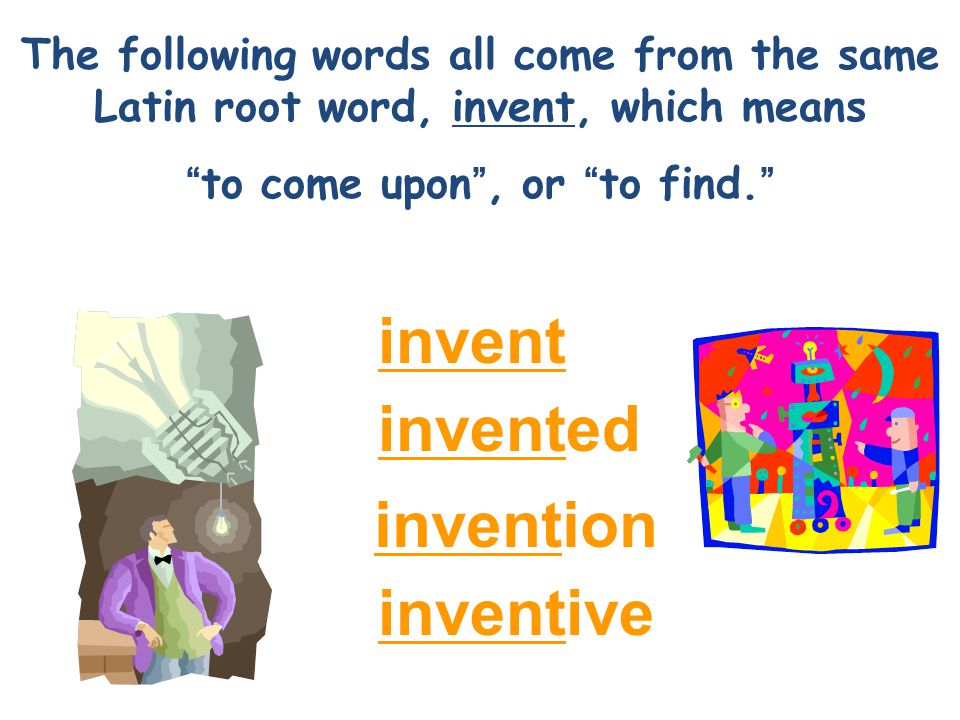 The following words all come from the same Latin root word, invent, which means

“to come upon”, or “to find.”

invent
invented
invention
inventive